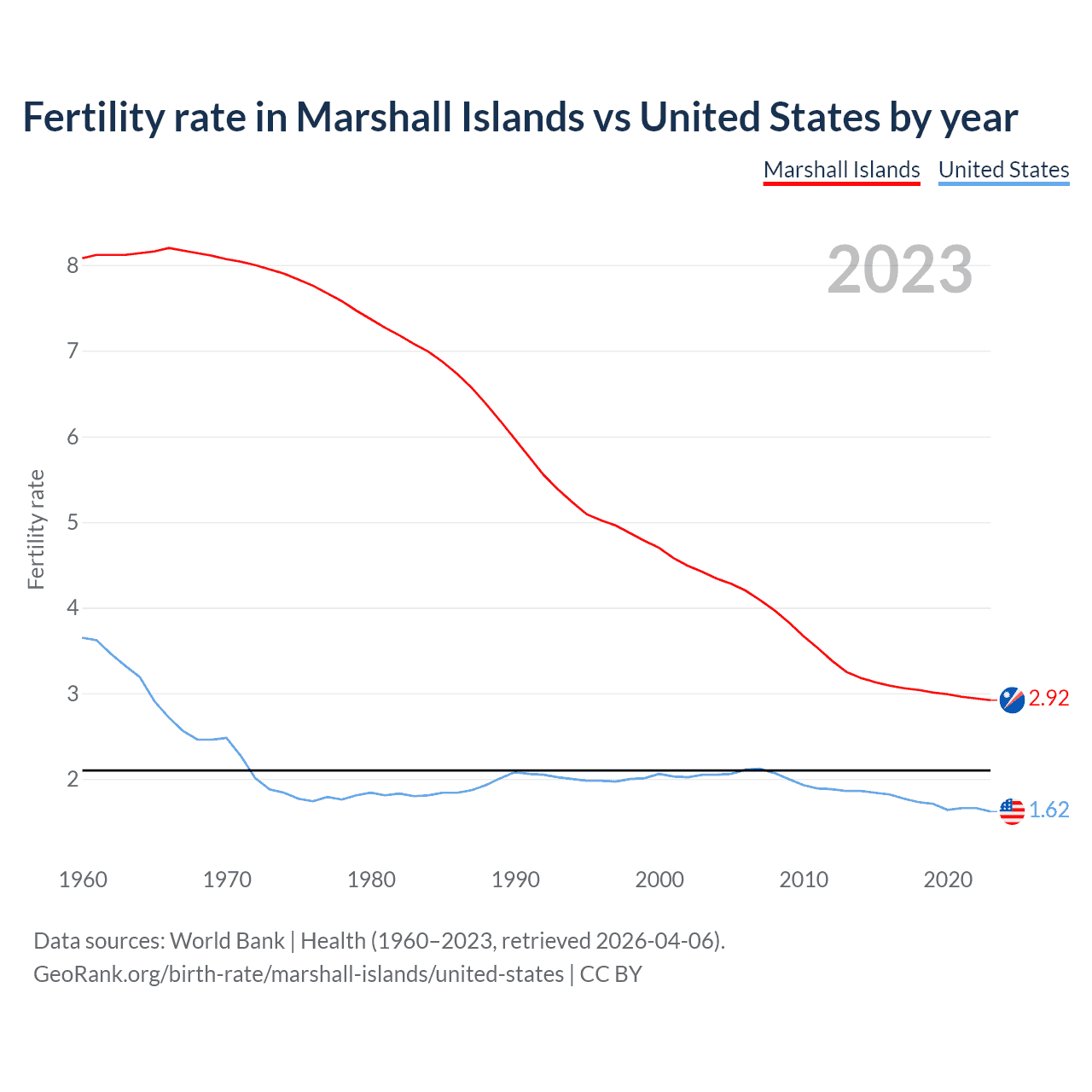 Fertility rate in Marshall Islands vs United States by year

Marshall Islands United States

2023

Fertility rate

8
7
6
5
4
3
2

2.92
1.62

1960 1970 1980 1990 2000 2010 2020

Data sources: World Bank | Health (1960–2023, retrieved 2026-04-06).
GeoRank.org/birth-rate/marshall-islands/united-states | CC BY